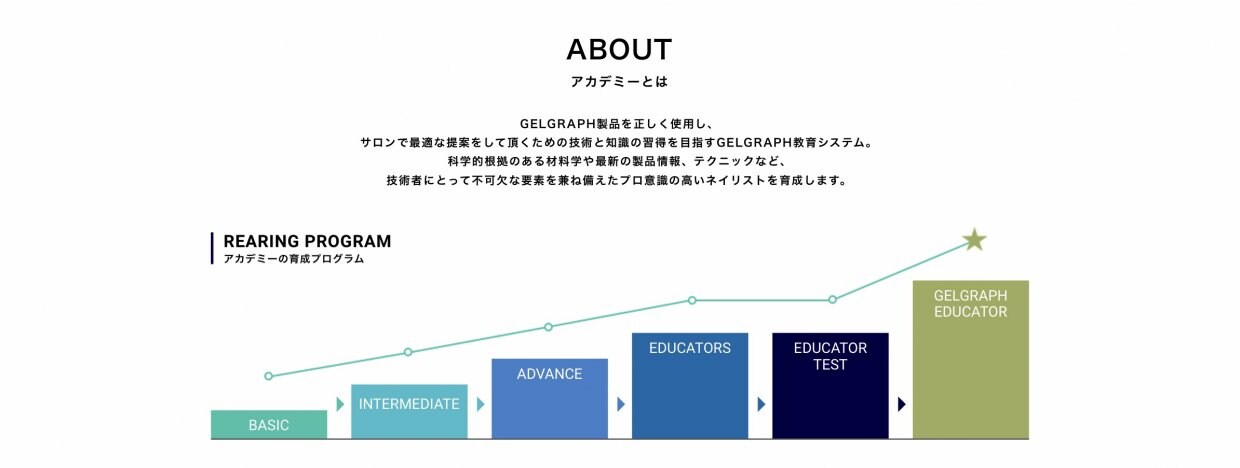 ABOUT
アカデミーとは

GELGRAPH製品を正しく使用し、
サロンで最適な提案をして頂くための技術と知識の習得を目指すGELGRAPH教育システム。
科学的根拠のある材料学や最新の製品情報、テクニックなど、
技術者にとって不可欠な要素を兼ね備えたプロ意識の高いネイリストを育成します。

REARING PROGRAM
アカデミーの育成プログラム

BASIC
INTERMEDIATE
ADVANCE
EDUCATORS
EDUCATOR TEST
GELGRAPH EDUCATOR